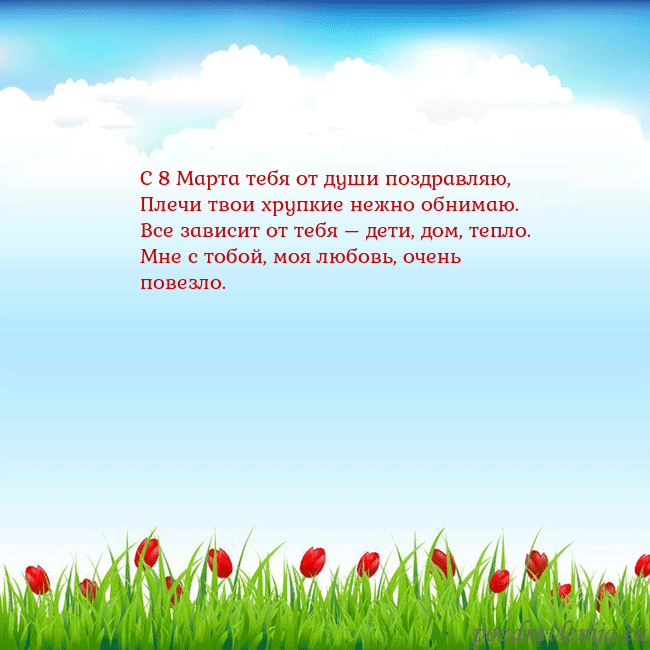 С 8 Марта тебя от души поздравляю,
Плечи твои хрупкие нежно обнимаю.
Все зависит от тебя — дети, дом, тепло.
Мне с тобой, моя любовь, очень повезло.

pozdravlenija.eu